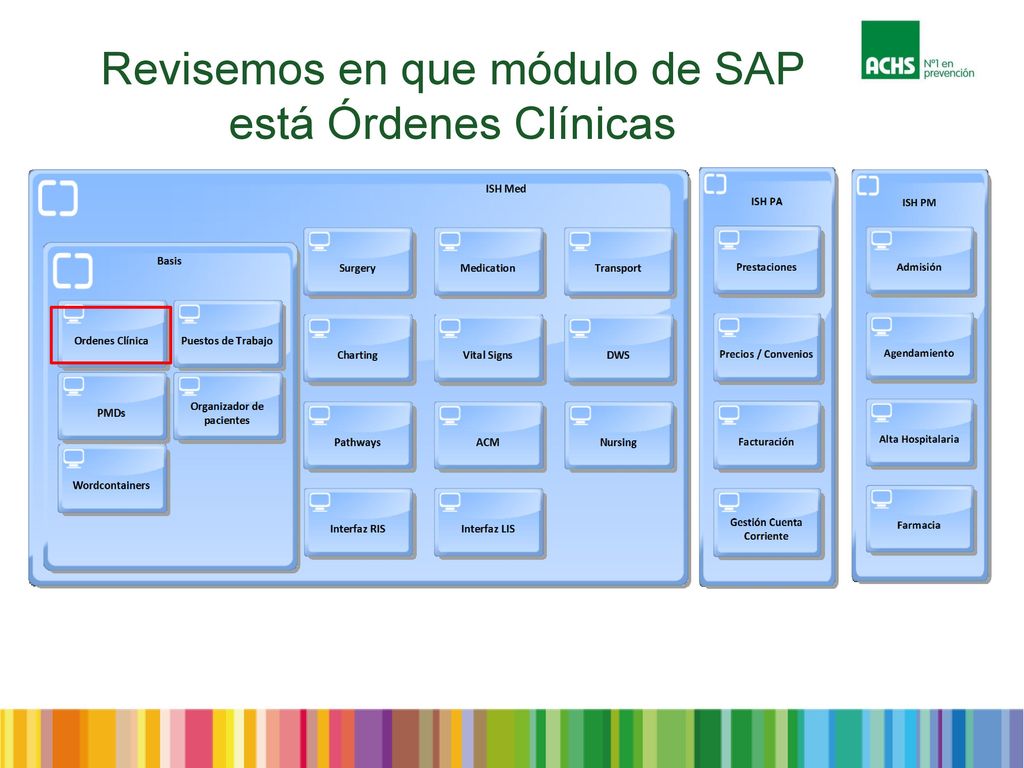 Revisemos en que módulo de SAP está Órdenes Clínicas

ACHS Nº1 en prevención

ISH Med

Basis

Ordenes Clínica

Puestos de Trabajo

PMDs

Organizador de pacientes

Wordcontainers

Surgery

Medication

Transport

Charting

Vital Signs

DWS

Pathways

ACM

Nursing

Interfaz RIS

Interfaz LIS

ISH PA

Prestaciones

Precios / Convenios

Facturación

Gestión Cuenta Corriente

ISH PM

Admisión

Agendamiento

Alta Hospitalaria

Farmacia